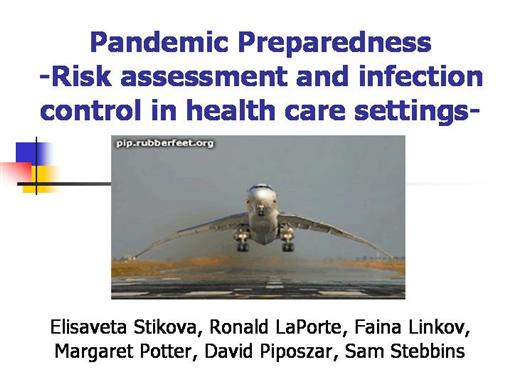 Pandemic Preparedness
-Risk assessment and infection control in health care settings-

pip.rubberfeet.org

Elisaveta Stikova, Ronald LaPorte, Faina Linkov, Margaret Potter, David Piposzar, Sam Stebbins